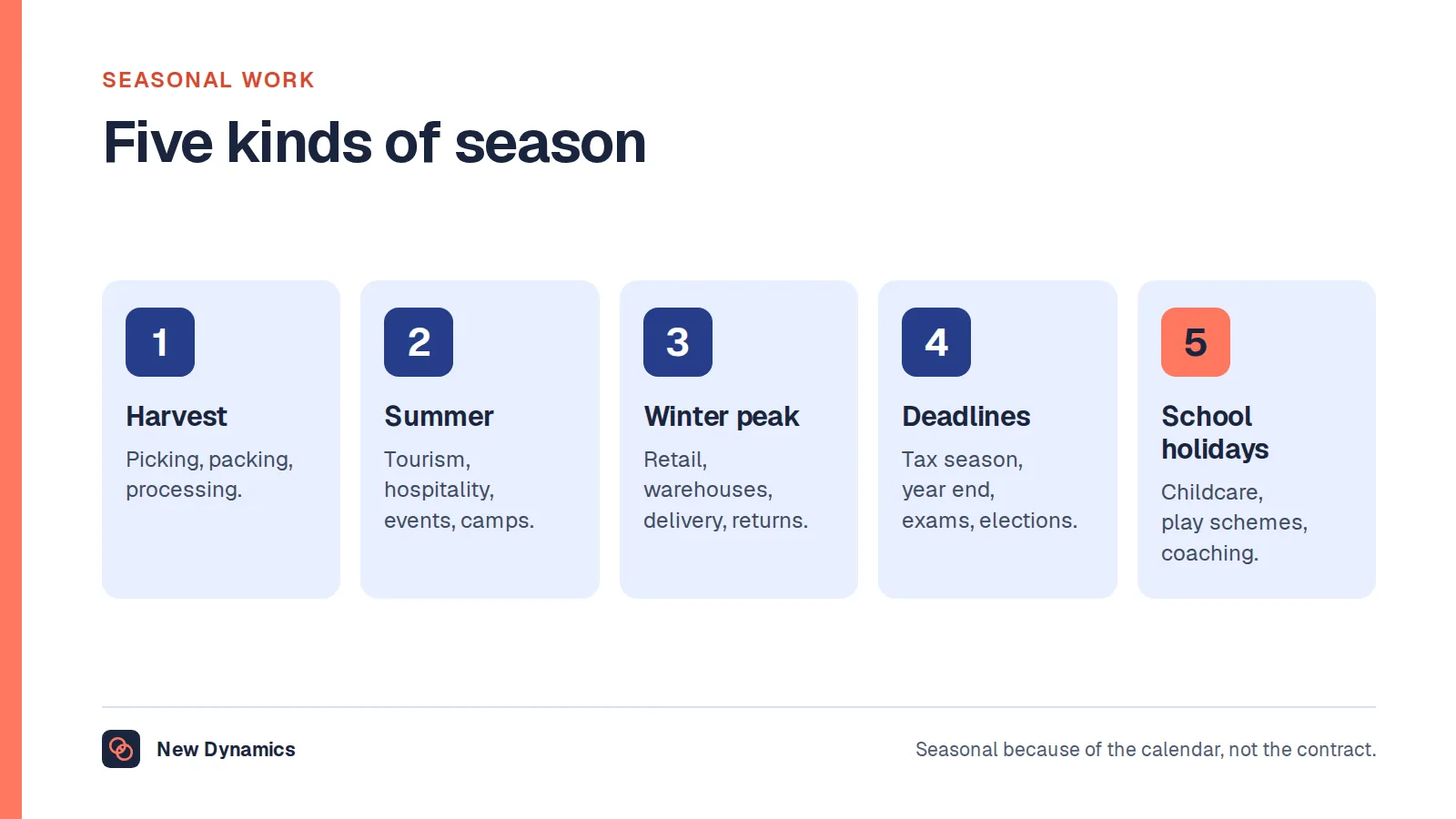 SEASONAL WORK

Five kinds of season

1

Harvest

Picking, packing, processing.

2

Summer

Tourism, hospitality, events, camps.

3

Winter peak

Retail, warehouses, delivery, returns.

4

Deadlines

Tax season, year end, exams, elections.

5

School holidays

Childcare, play schemes, coaching.

New Dynamics

Seasonal because of the calendar, not the contract.